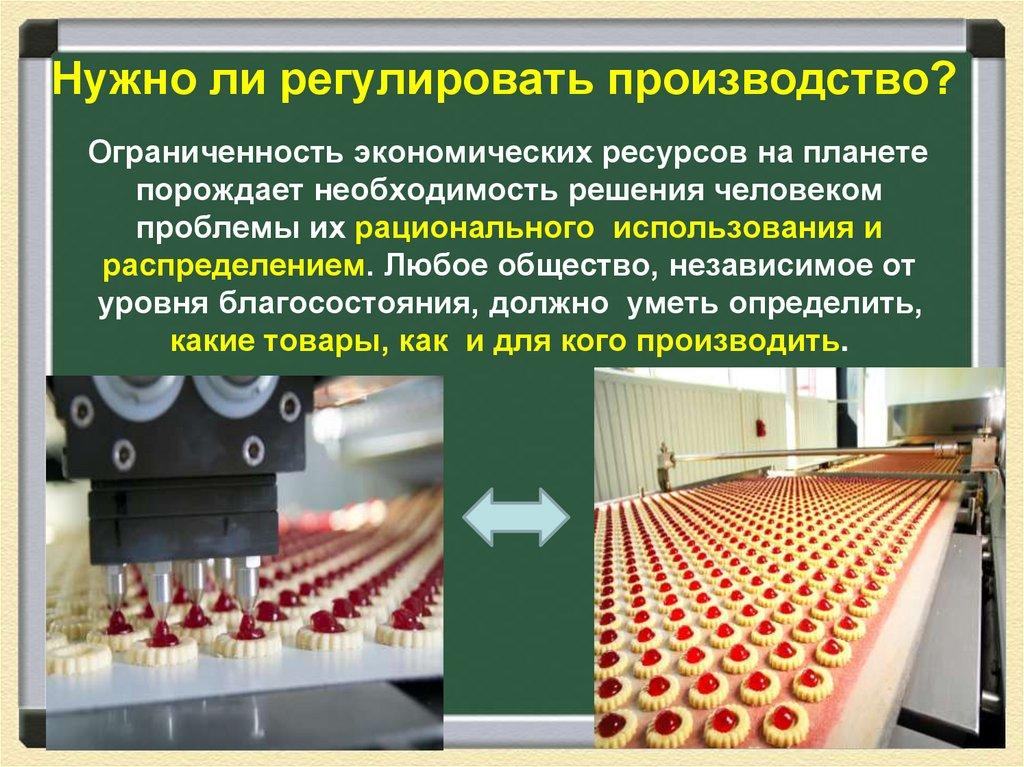 Нужно ли регулировать производство?

Ограниченность экономических ресурсов на планете порождает необходимость решения человеком проблемы их рационального использования и распределением. Любое общество, независимое от уровня благосостояния, должно уметь определить, какие товары, как и для кого производить.